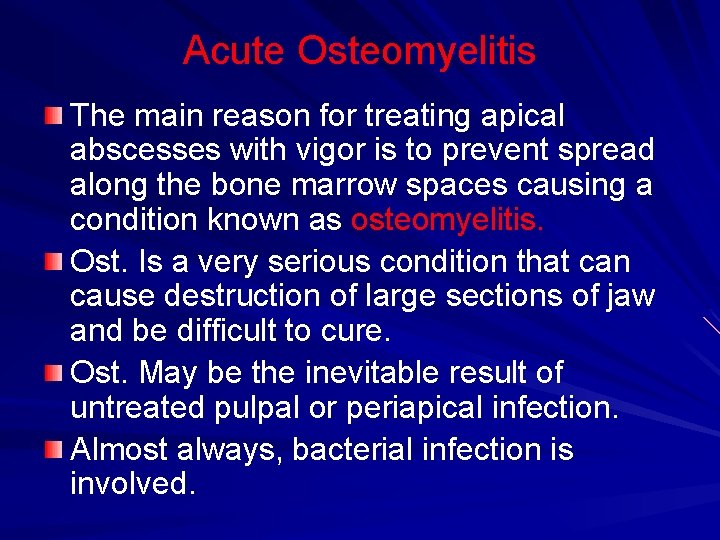 Acute Osteomyelitis

The main reason for treating apical abscesses with vigor is to prevent spread along the bone marrow spaces causing a condition known as osteomyelitis.

Ost. Is a very serious condition that can cause destruction of large sections of jaw and be difficult to cure.

Ost. May be the inevitable result of untreated pulpal or periapical infection.

Almost always, bacterial infection is involved.